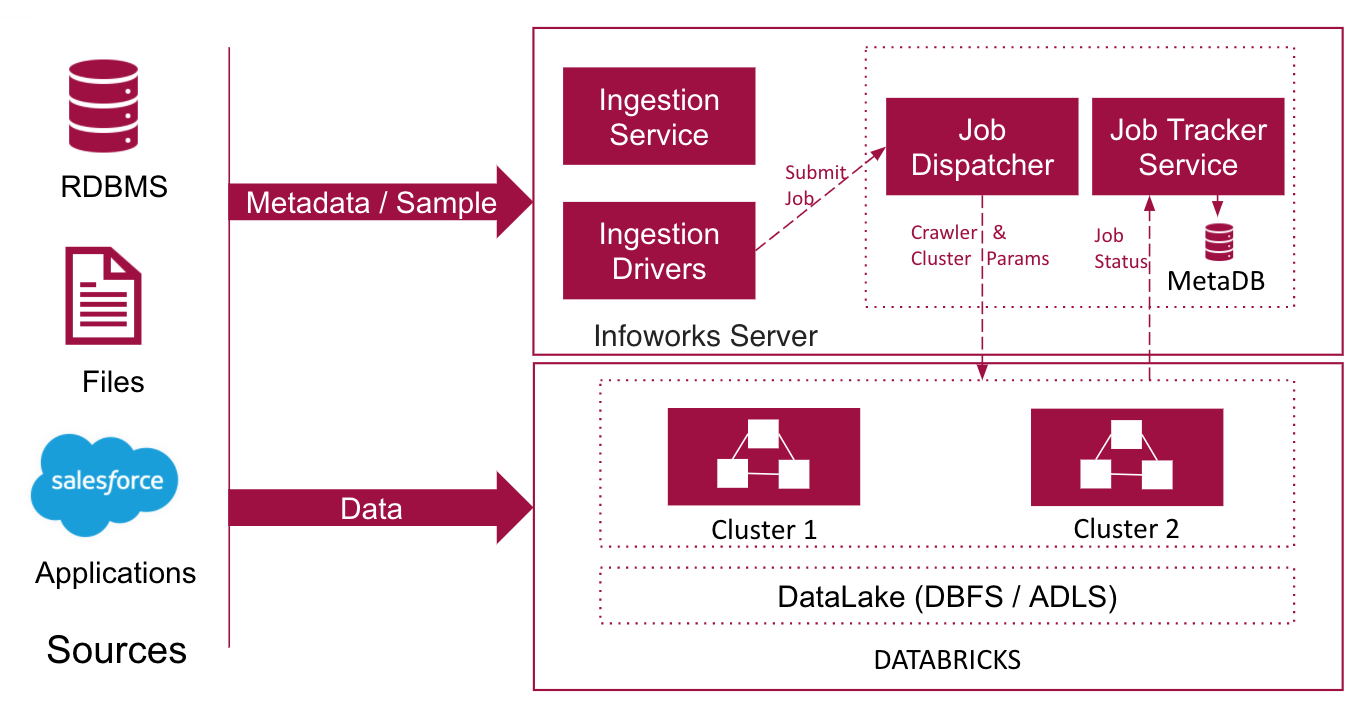 RDBMS

Files

salesforce

Applications

Sources

Metadata / Sample

Data

Ingestion Service

Ingestion Drivers

Submit Job

Job Dispatcher

Job Tracker Service

Crawler & Cluster Params

Job Status

MetaDB

Infoworks Server

Cluster 1

Cluster 2

DataLake (DBFS / ADLS)

DATABRICKS